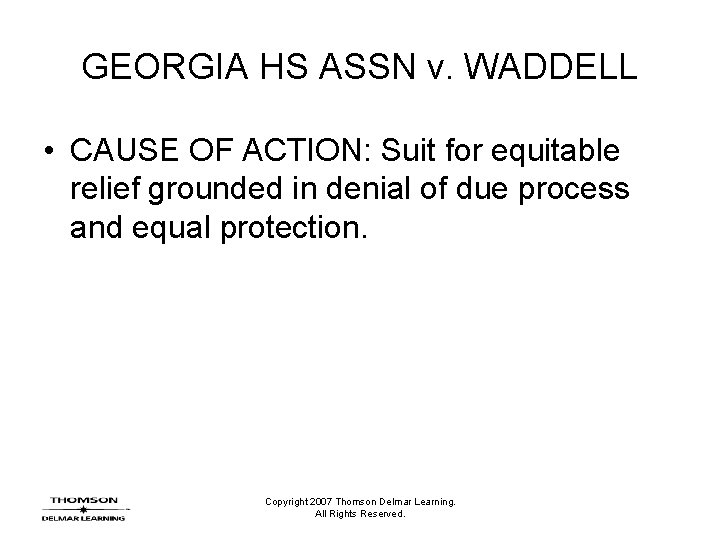 GEORGIA HS ASSN v. WADDELL

• CAUSE OF ACTION: Suit for equitable relief grounded in denial of due process and equal protection.

THOMSON
DELMAR LEARNING

Copyright 2007 Thomson Delmar Learning.
All Rights Reserved.